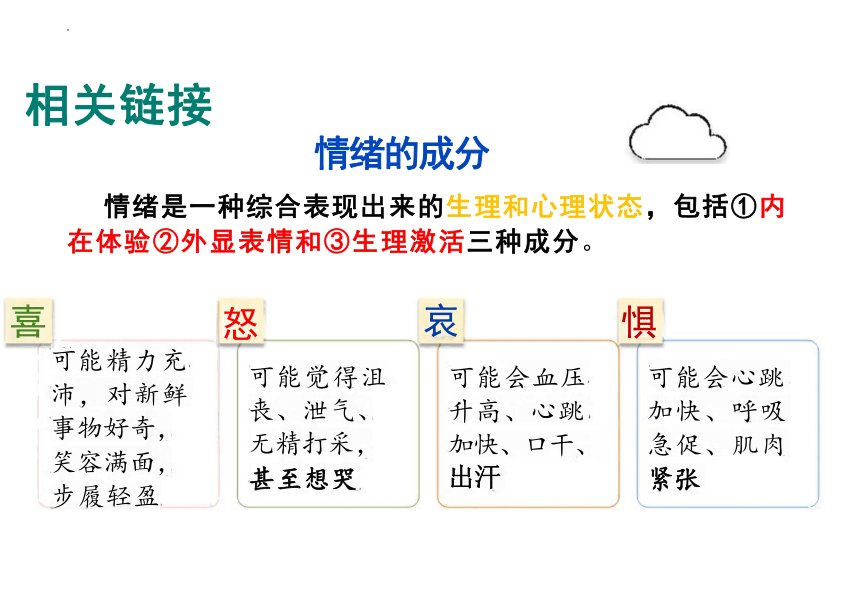 相关链接

情绪的成分

情绪是一种综合表现出来的生理和心理状态，包括①内在体验②外显表情和③生理激活三种成分。

喜

可能精力充沛，对新鲜事物好奇，笑容满面，步履轻盈

怒

可能觉得沮丧、泄气、无精打采，甚至想哭

哀

可能会血压升高、心跳加快、口干、出汗

惧

可能会心跳加快、呼吸急促、肌肉紧张